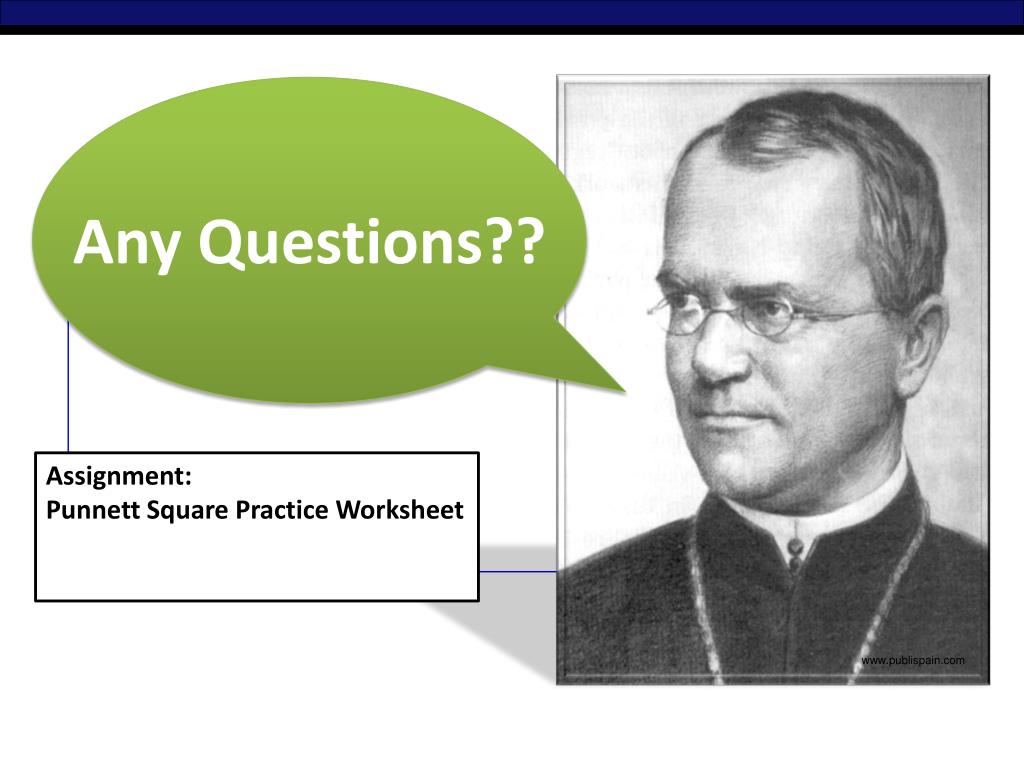 Any Questions??

Assignment:
Punnett Square Practice Worksheet

www.publispain.com